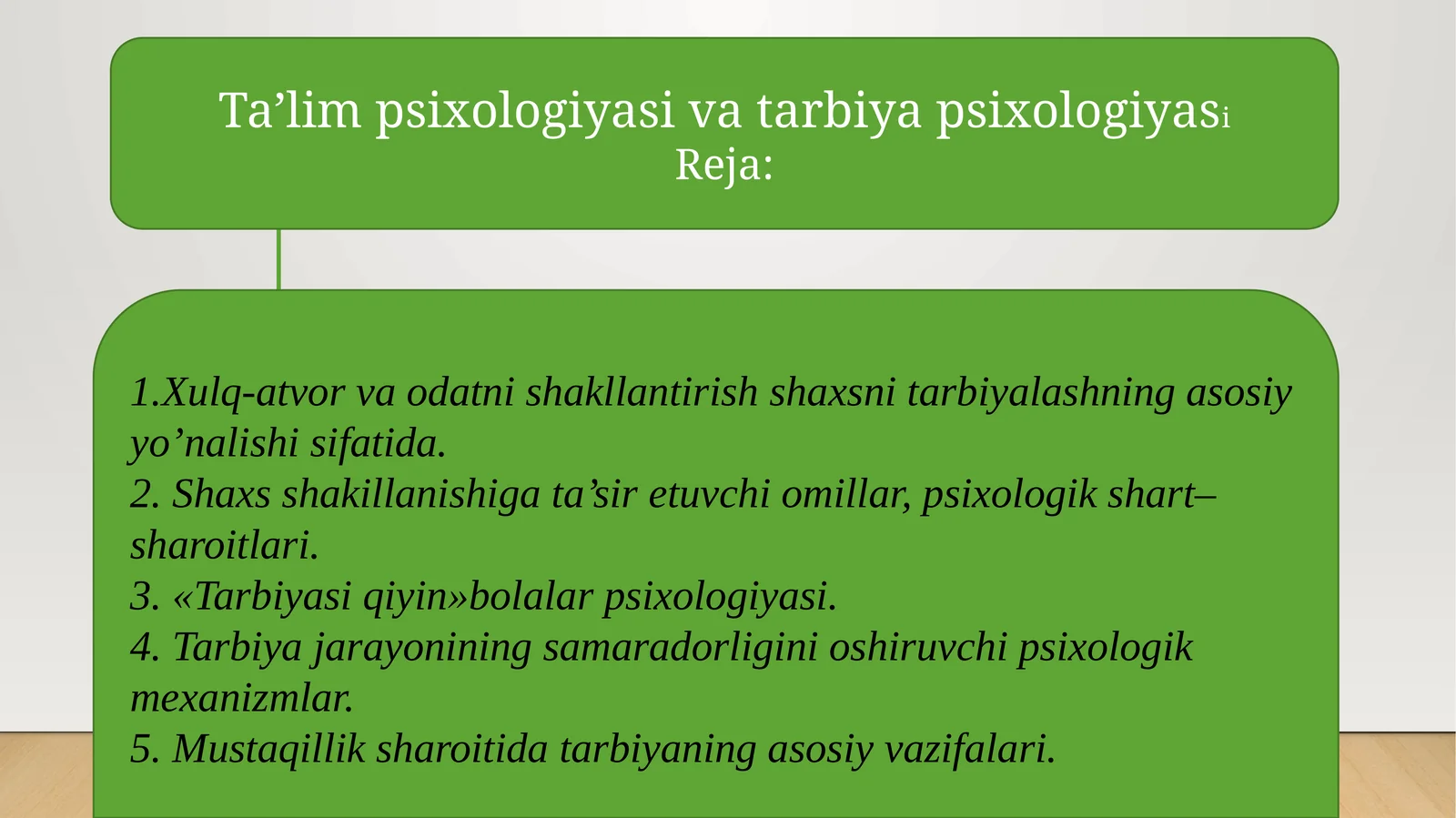 Ta’lim psixologiyasi va tarbiya psixologiyasi
Reja:

1.Xulq-atvor va odatni shakllantirish shaxsni tarbiyalashning asosiy yo’nalishi sifatida.
2. Shaxs shakillanishiga ta’sir etuvchi omillar, psixologik shart–sharoitlari.
3. «Tarbiyasi qiyin»bolalar psixologiyasi.
4. Tarbiya jarayonining samaradorligini oshiruvchi psixologik mexanizmlar.
5. Mustaqillik sharoitida tarbiyaning asosiy vazifalari.